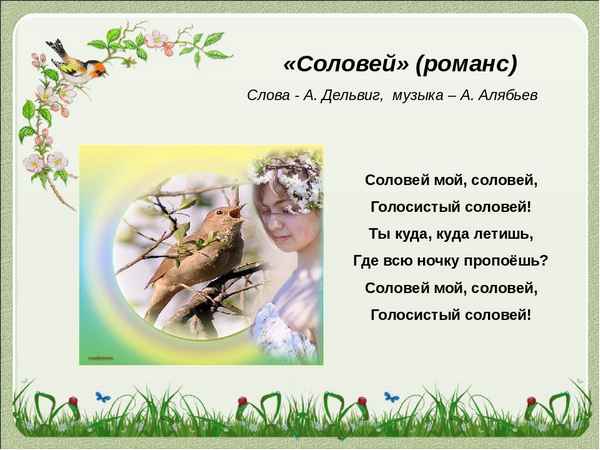 «Соловей» (романс)

Слова - А. Дельвиг, музыка – А. Алябьев

Соловей мой, соловей,
Голосистый соловей!
Ты куда, куда летишь,
Где всю ночку пропоёшь?
Соловей мой, соловей,
Голосистый соловей!